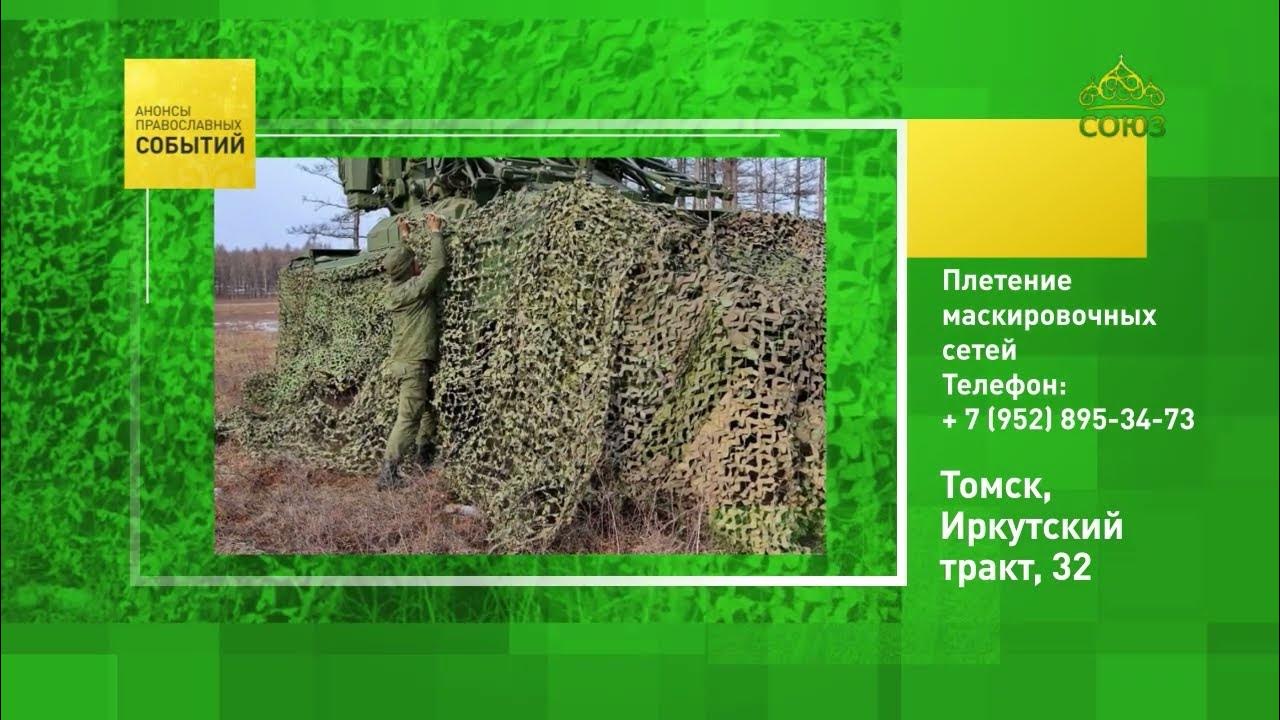 АНОНСЫ ПРАВОСЛАВНЫХ СОБЫТИЙ

СОЮЗ

Плетение маскировочных сетей
Телефон:
+ 7 (952) 895-34-73

Томск, Иркутский тракт, 32